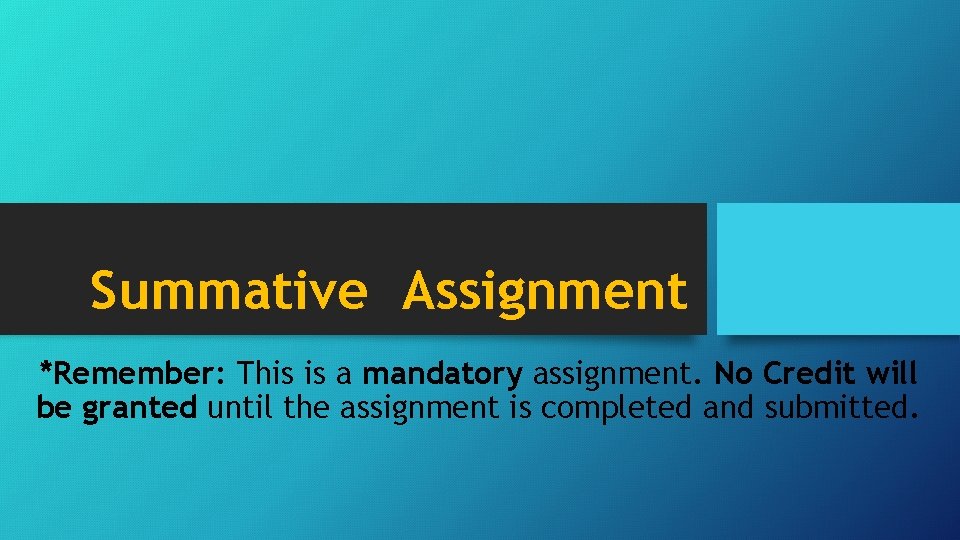 Summative Assignment

*Remember: This is a mandatory assignment. No Credit will be granted until the assignment is completed and submitted.